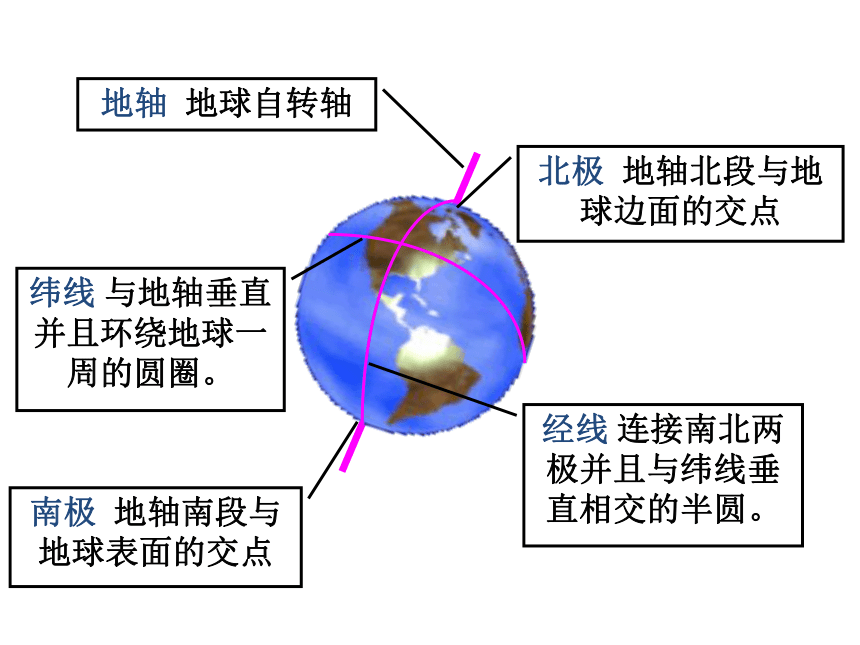 地轴 地球自转轴

北极 地轴北段与地球边面的交点

纬线 与地轴垂直并且环绕地球一周的圆圈。

经线 连接南北两极并且与纬线垂直相交的半圆。

南极 地轴南段与地球表面的交点